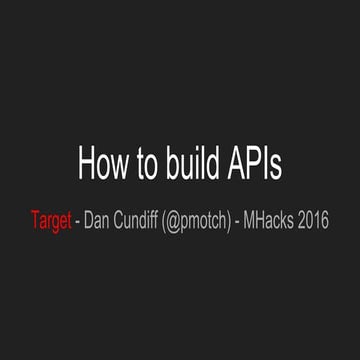 How to build APIs

Target - Dan Cundiff (@pmotch) - MHacks 2016